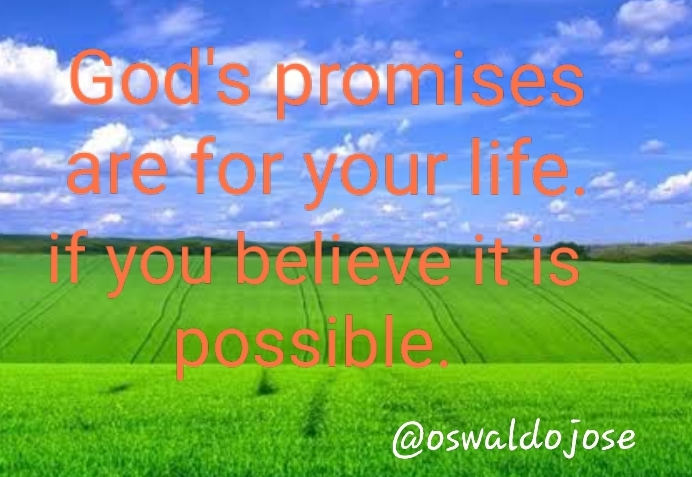 God's promises are for your life. if you believe it is possible.

@oswaldojose